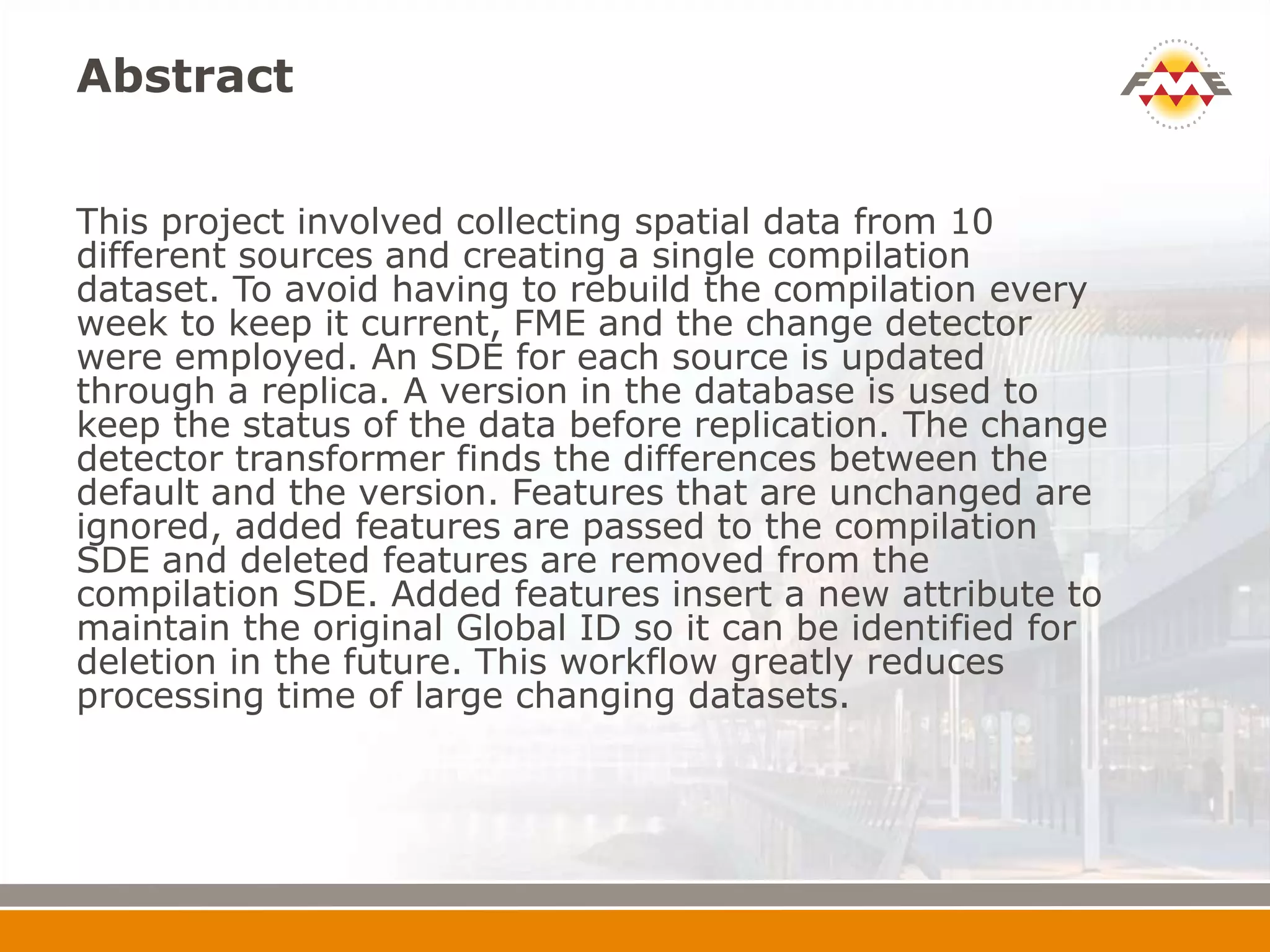 Abstract

FME™

This project involved collecting spatial data from 10 different sources and creating a single compilation dataset. To avoid having to rebuild the compilation every week to keep it current, FME and the change detector were employed. An SDE for each source is updated through a replica. A version in the database is used to keep the status of the data before replication. The change detector transformer finds the differences between the default and the version. Features that are unchanged are ignored, added features are passed to the compilation SDE and deleted features are removed from the compilation SDE. Added features insert a new attribute to maintain the original Global ID so it can be identified for deletion in the future. This workflow greatly reduces processing time of large changing datasets.